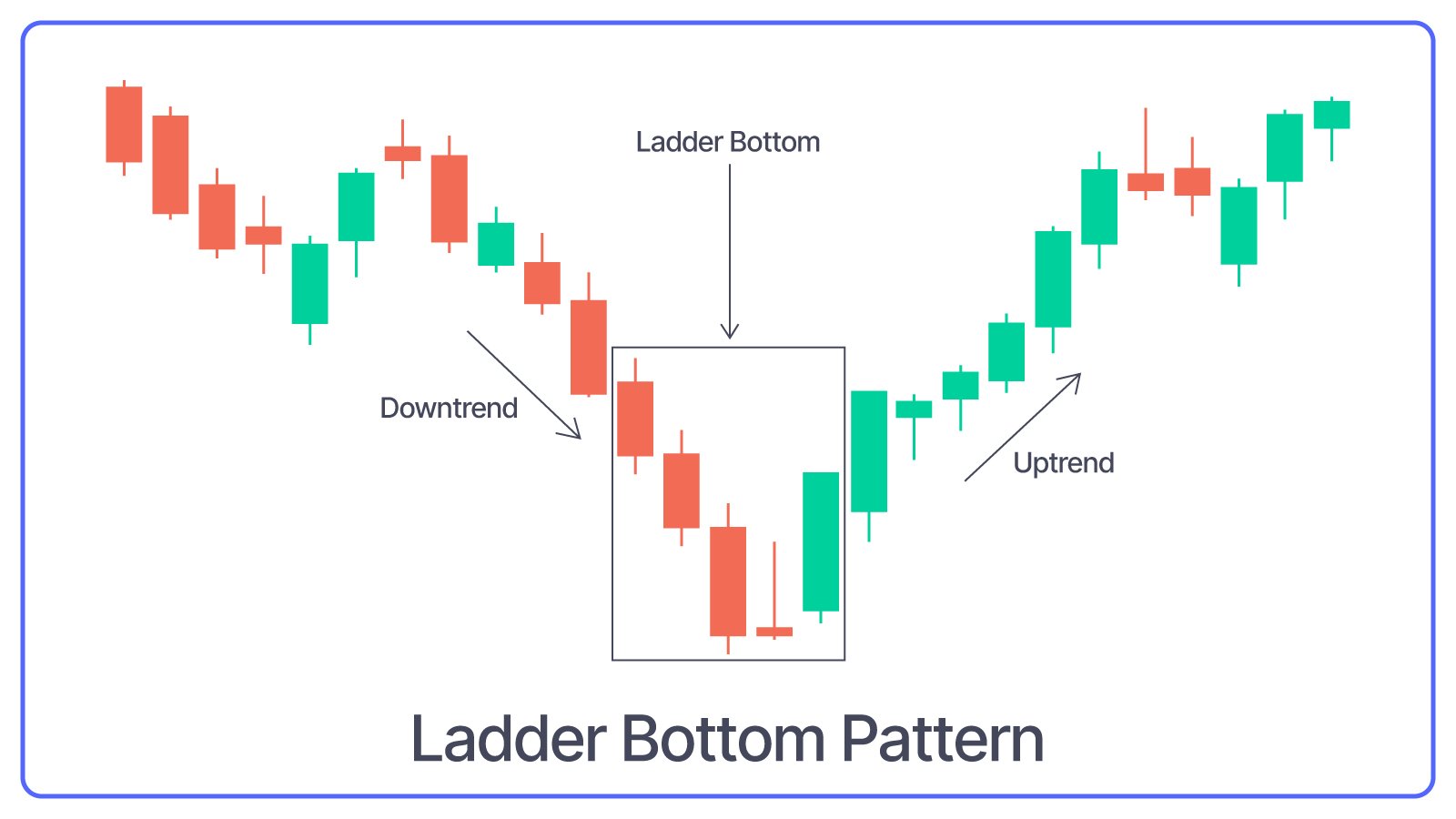 Ladder Bottom

Downtrend

Uptrend

Ladder Bottom Pattern